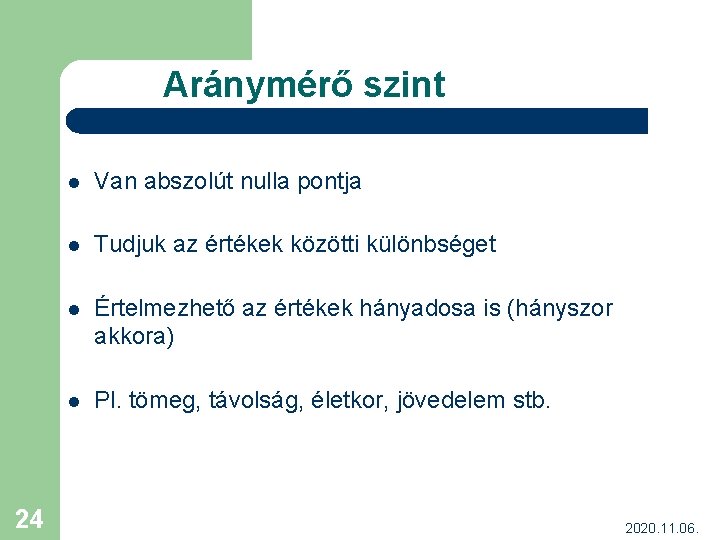 Aránymérő szint

- Van abszolút nulla pontja
- Tudjuk az értékek közötti különbséget
- Értelmezhető az értékek hányadosa is (hányszor akkora)
- Pl. tömeg, távolság, életkor, jövedelem stb.

24

2020.11.06.